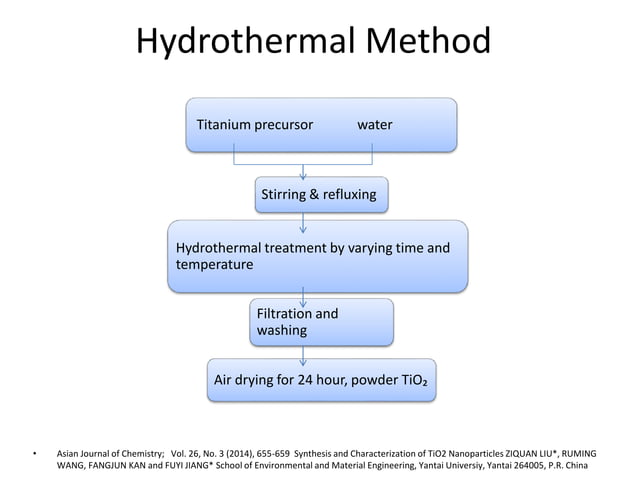 Hydrothermal Method

Titanium precursor water

Stirring & refluxing

Hydrothermal treatment by varying time and temperature

Filtration and washing

Air drying for 24 hour, powder $TiO_2$

• Asian Journal of Chemistry; Vol. 26, No. 3 (2014), 655-659 Synthesis and Characterization of TiO2 Nanoparticles ZIQUAN LIU*, RUMING WANG, FANGJUN KAN and FUYI JIANG* School of Environmental and Material Engineering, Yantai Universiy, Yantai 264005, P.R. China